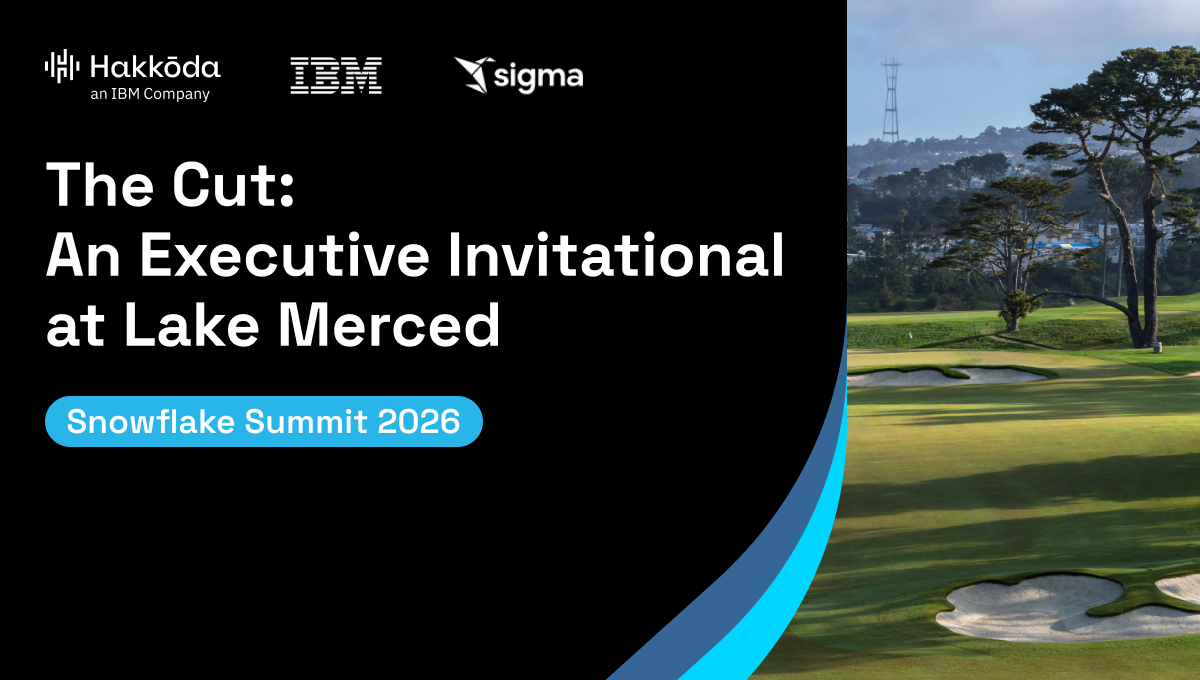 Hakkōda
an IBM Company

IBM

sigma

The Cut:
An Executive Invitational at Lake Merced

Snowflake Summit 2026